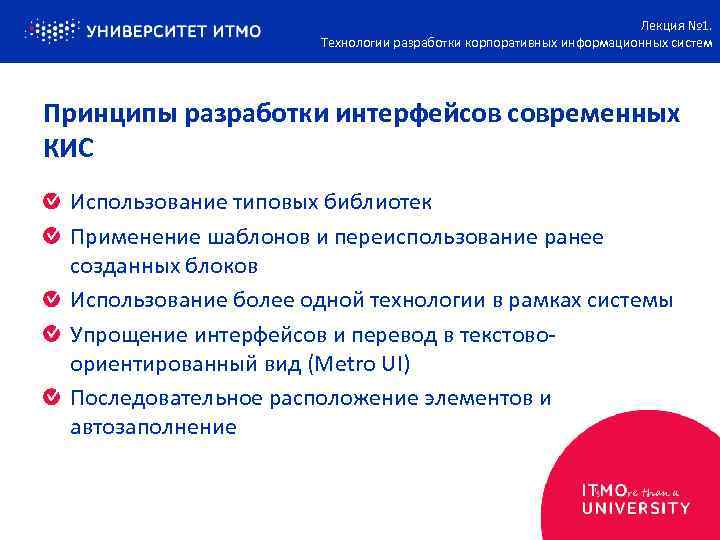 УНИВЕРСИТЕТ ИТМО

Лекция №1.
Технологии разработки корпоративных информационных систем

Принципы разработки интерфейсов современных КИС

Использование типовых библиотек

Применение шаблонов и переиспользование ранее созданных блоков

Использование более одной технологии в рамках системы

Упрощение интерфейсов и перевод в текстово-ориентированный вид (Metro UI)

Последовательное расположение элементов и автозаполнение

ITMOre than a UNIVERSITY